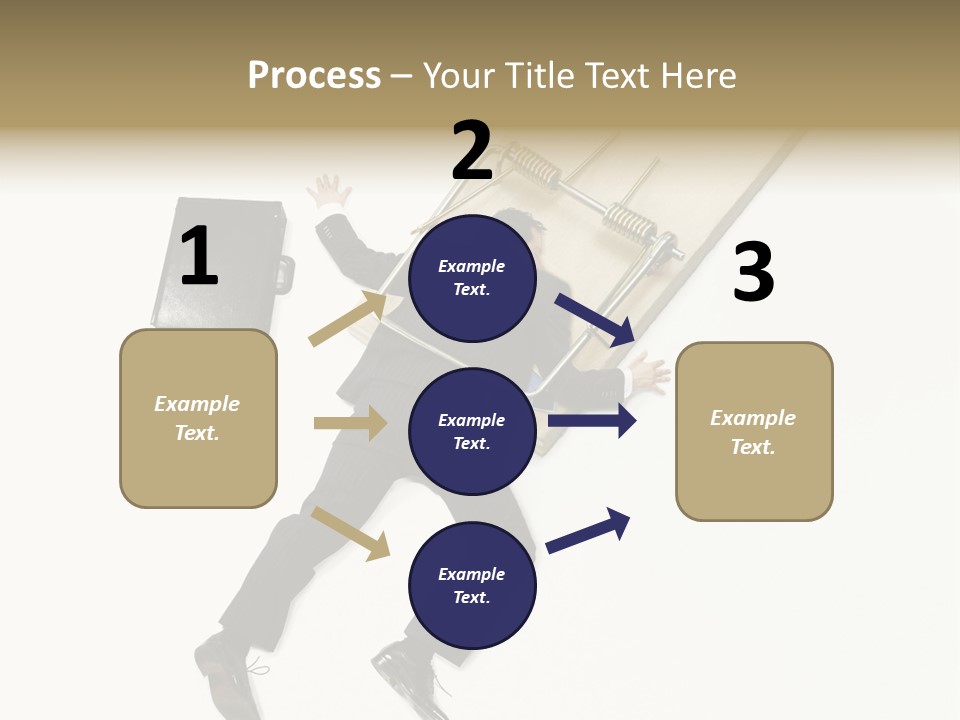 Process – Your Title Text Here

1

Example Text.

2

Example Text.

Example Text.

Example Text.

3

Example Text.